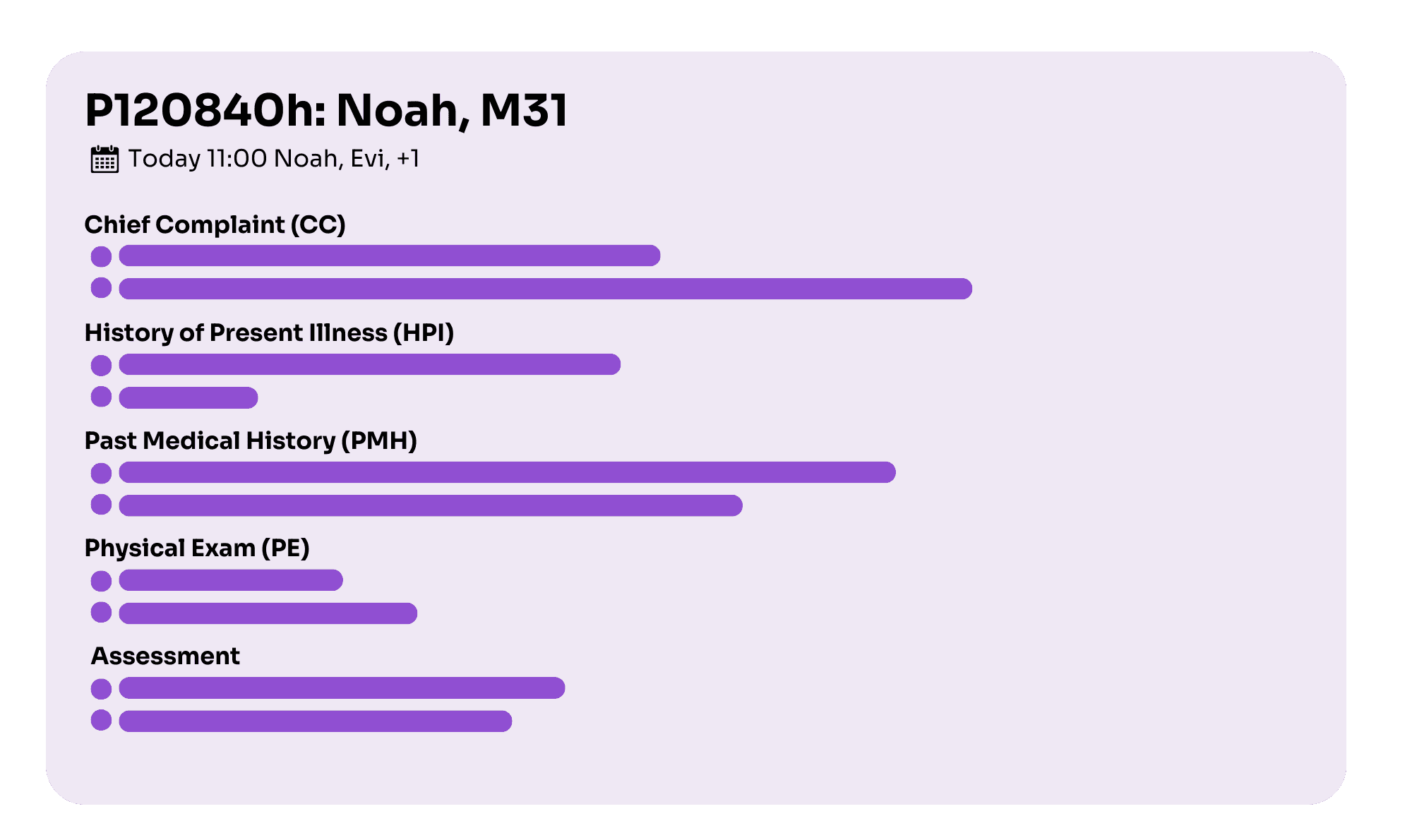 P120840h: Noah, M31

Today 11:00 Noah, Evi, +1

Chief Complaint (CC)

History of Present Illness (HPI)

Past Medical History (PMH)

Physical Exam (PE)

Assessment